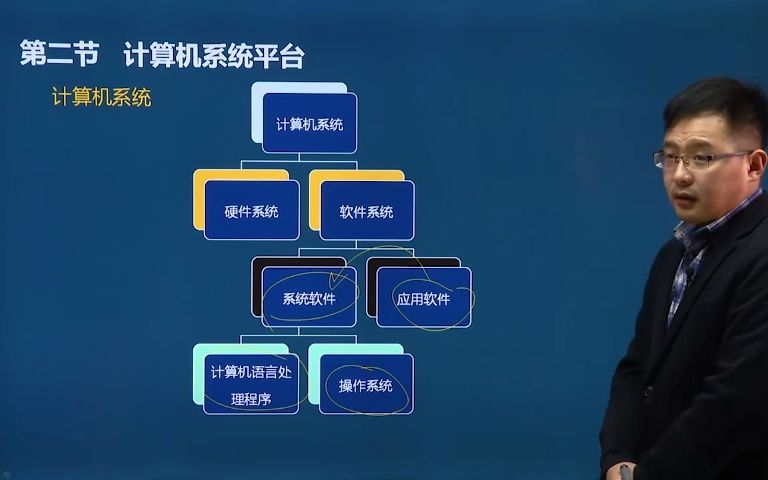 第二节　计算机系统平台

计算机系统

计算机系统

硬件系统

软件系统

系统软件

应用软件

计算机语言处理程序

操作系统